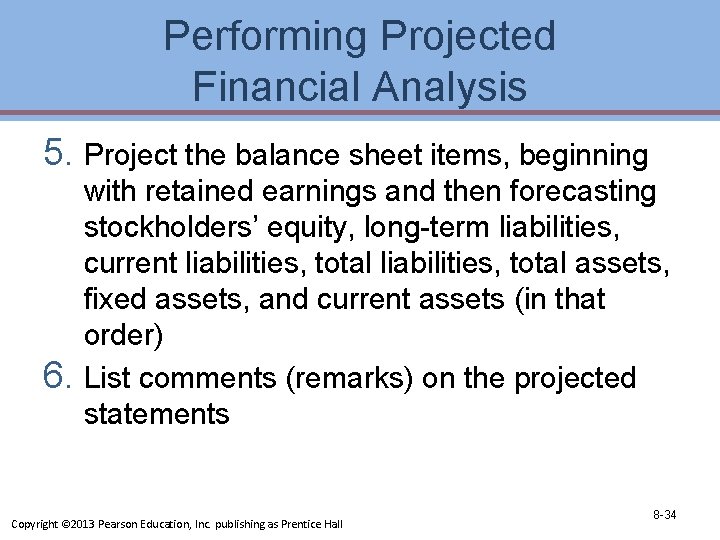 Performing Projected Financial Analysis

5. Project the balance sheet items, beginning with retained earnings and then forecasting stockholders’ equity, long-term liabilities, current liabilities, total liabilities, total assets, fixed assets, and current assets (in that order)

6. List comments (remarks) on the projected statements

Copyright ©2013 Pearson Education, Inc. publishing as Prentice Hall

8-34